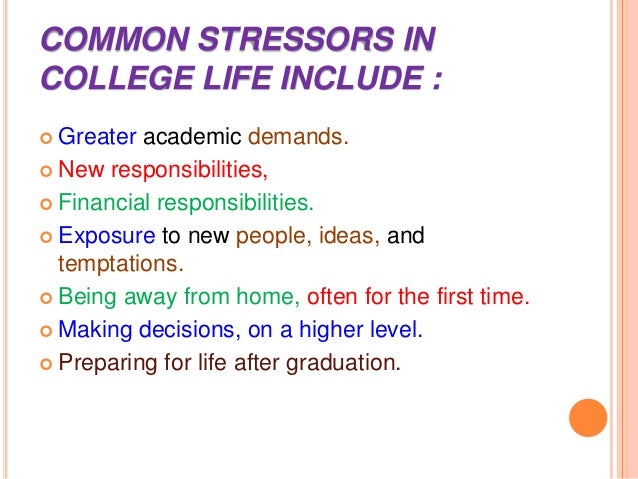 COMMON STRESSORS IN COLLEGE LIFE INCLUDE :

Greater academic demands.

New responsibilities,

Financial responsibilities.

Exposure to new people, ideas, and temptations.

Being away from home, often for the first time.

Making decisions, on a higher level.

Preparing for life after graduation.